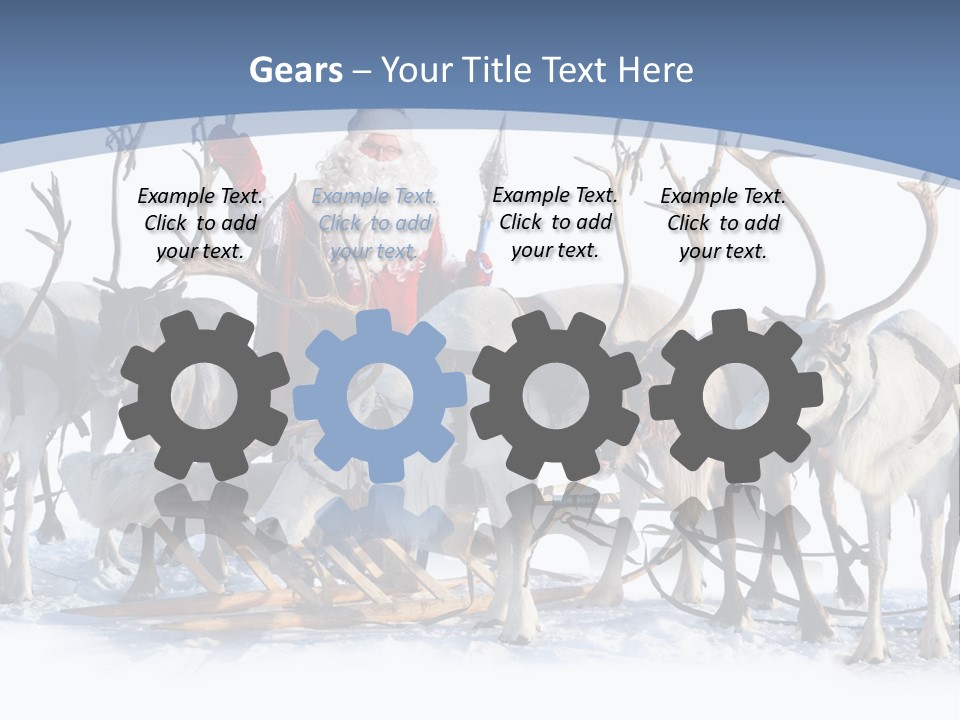 Gears – Your Title Text Here

Example Text. Click to add your text.

Example Text. Click to add your text.

Example Text. Click to add your text.

Example Text. Click to add your text.